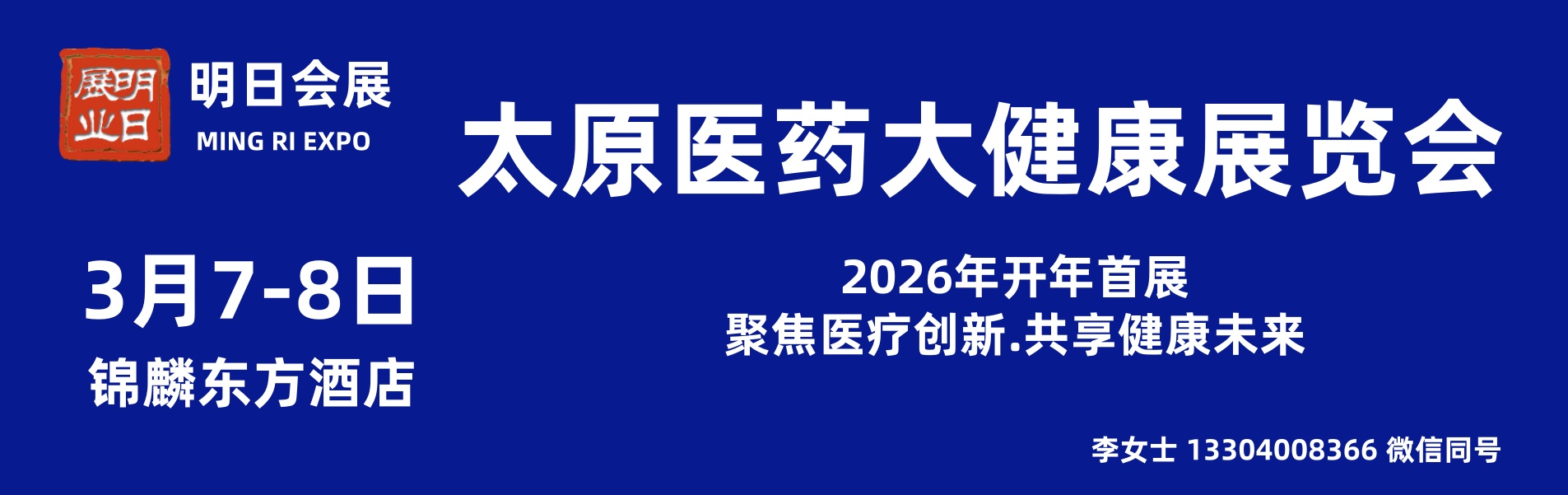 展明
业日

明日会展
MING RI EXPO

太原医药大健康展览会

3月7-8日
锦麟东方酒店

2026年开年首展
聚焦医疗创新.共享健康未来

李女士 13304008366 微信同号